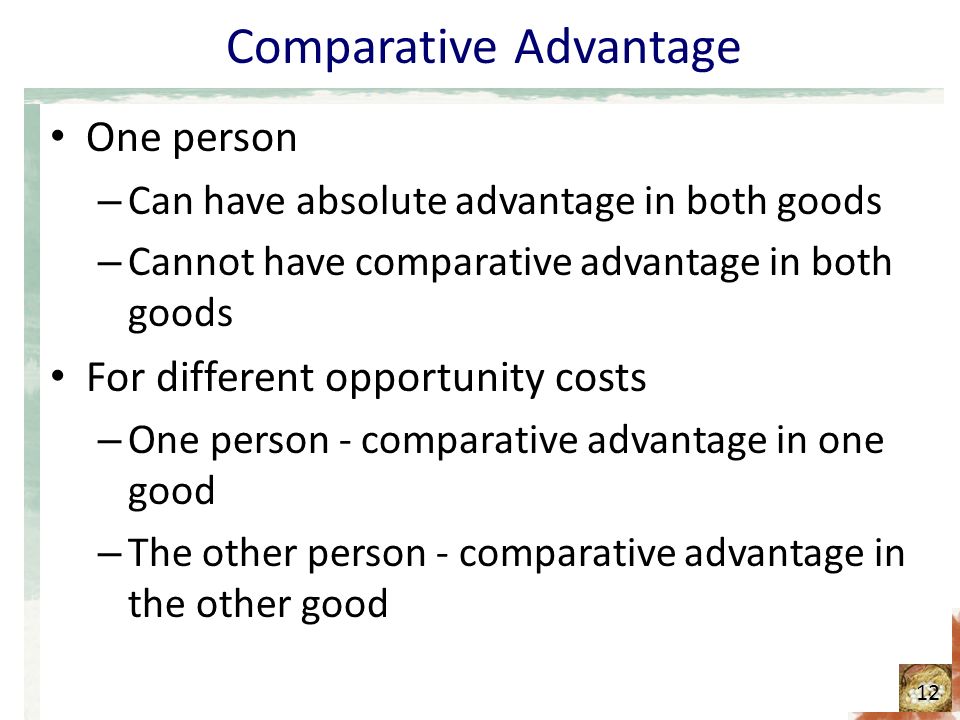 Comparative Advantage

• One person
– Can have absolute advantage in both goods
– Cannot have comparative advantage in both goods

• For different opportunity costs
– One person - comparative advantage in one good
– The other person - comparative advantage in the other good

12